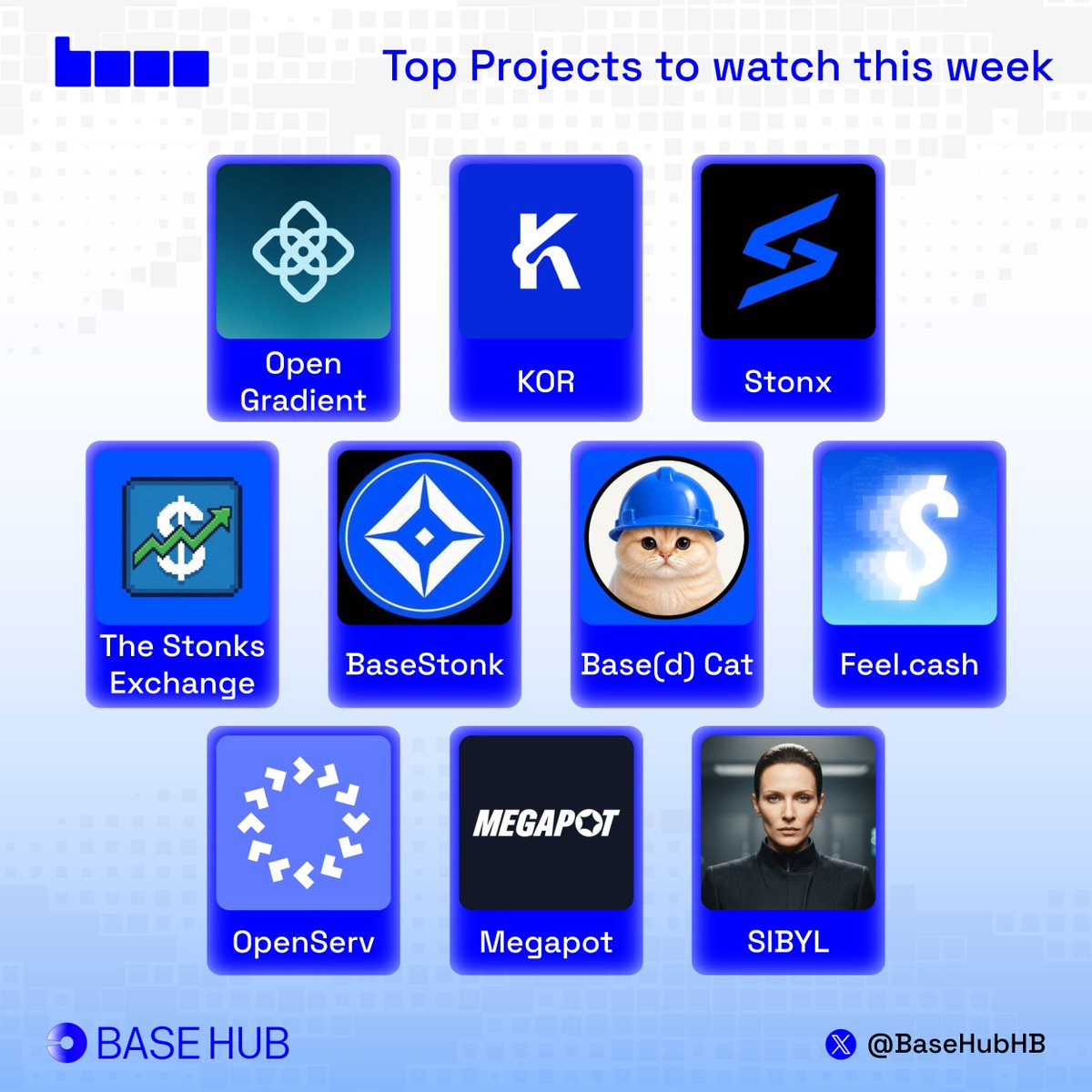 Top Projects to watch this week

Open Gradient

KOR

Stonx

The Stonks Exchange

BaseStonk

Base(d) Cat

Feel.cash

OpenServ

MEGAPOT

Megapot

SIBYL

BASE HUB

@BaseHubHB